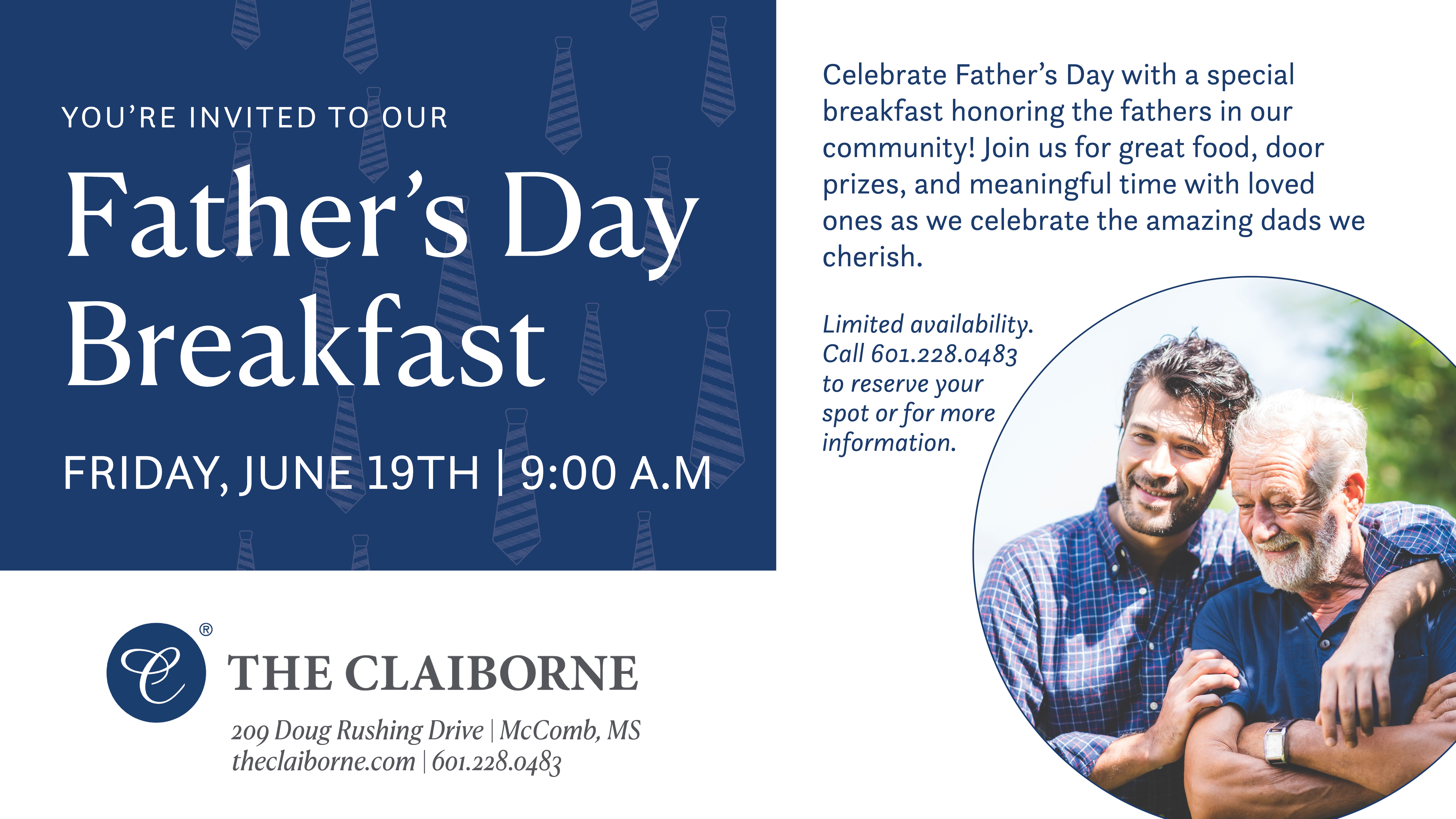 YOU'RE INVITED TO OUR

Father's Day Breakfast

FRIDAY, JUNE 19TH | 9:00 A.M

Celebrate Father's Day with a special breakfast honoring the fathers in our community! Join us for great food, door prizes, and meaningful time with loved ones as we celebrate the amazing dads we cherish.

Limited availability. Call 601.228.0483 to reserve your spot or for more information.

C ®

THE CLAIBORNE

209 Doug Rushing Drive | McComb, MS
theclaiborne.com | 601.228.0483